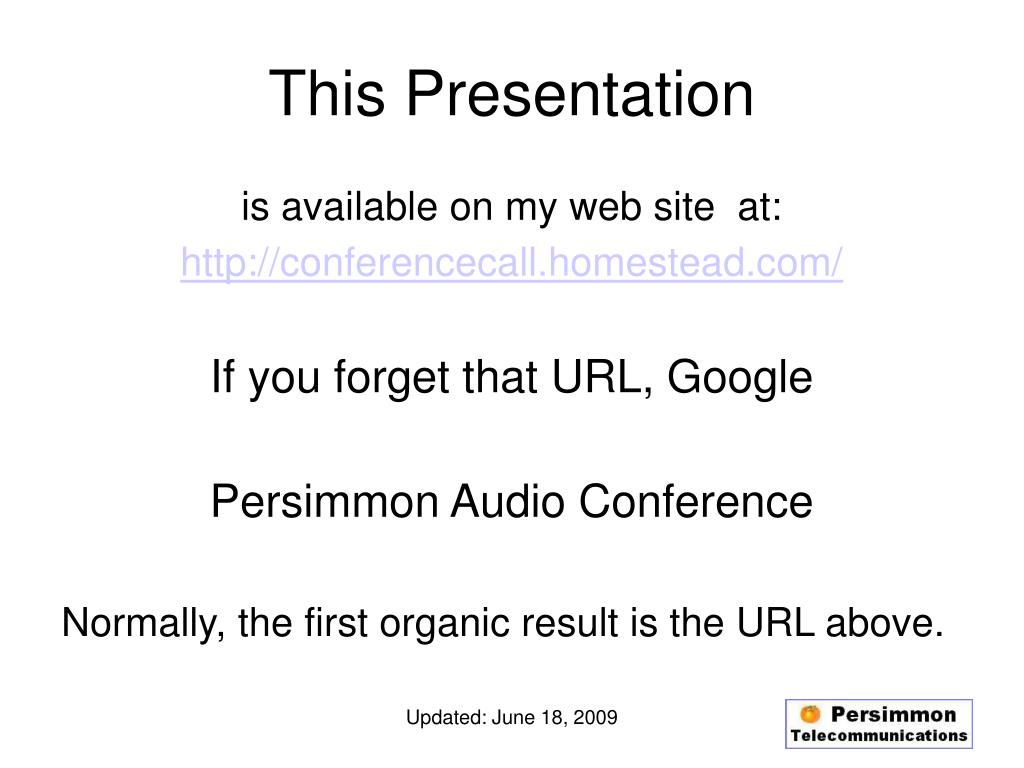 This Presentation

is available on my web site at:
http://conferencecall.homestead.com/

If you forget that URL, Google

Persimmon Audio Conference

Normally, the first organic result is the URL above.

Updated: June 18, 2009

Persimmon
Telecommunications